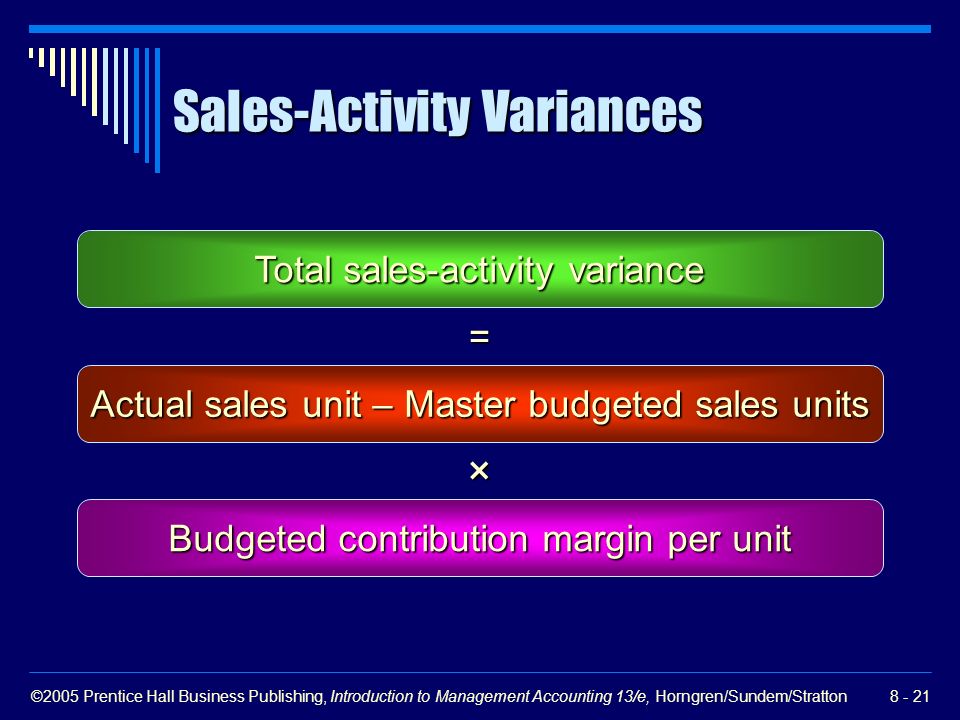 Sales-Activity Variances

Total sales-activity variance

=

Actual sales unit – Master budgeted sales units

×

Budgeted contribution margin per unit

©2005 Prentice Hall Business Publishing, Introduction to Management Accounting 13/e, Horngren/Sundem/Stratton

8 - 21